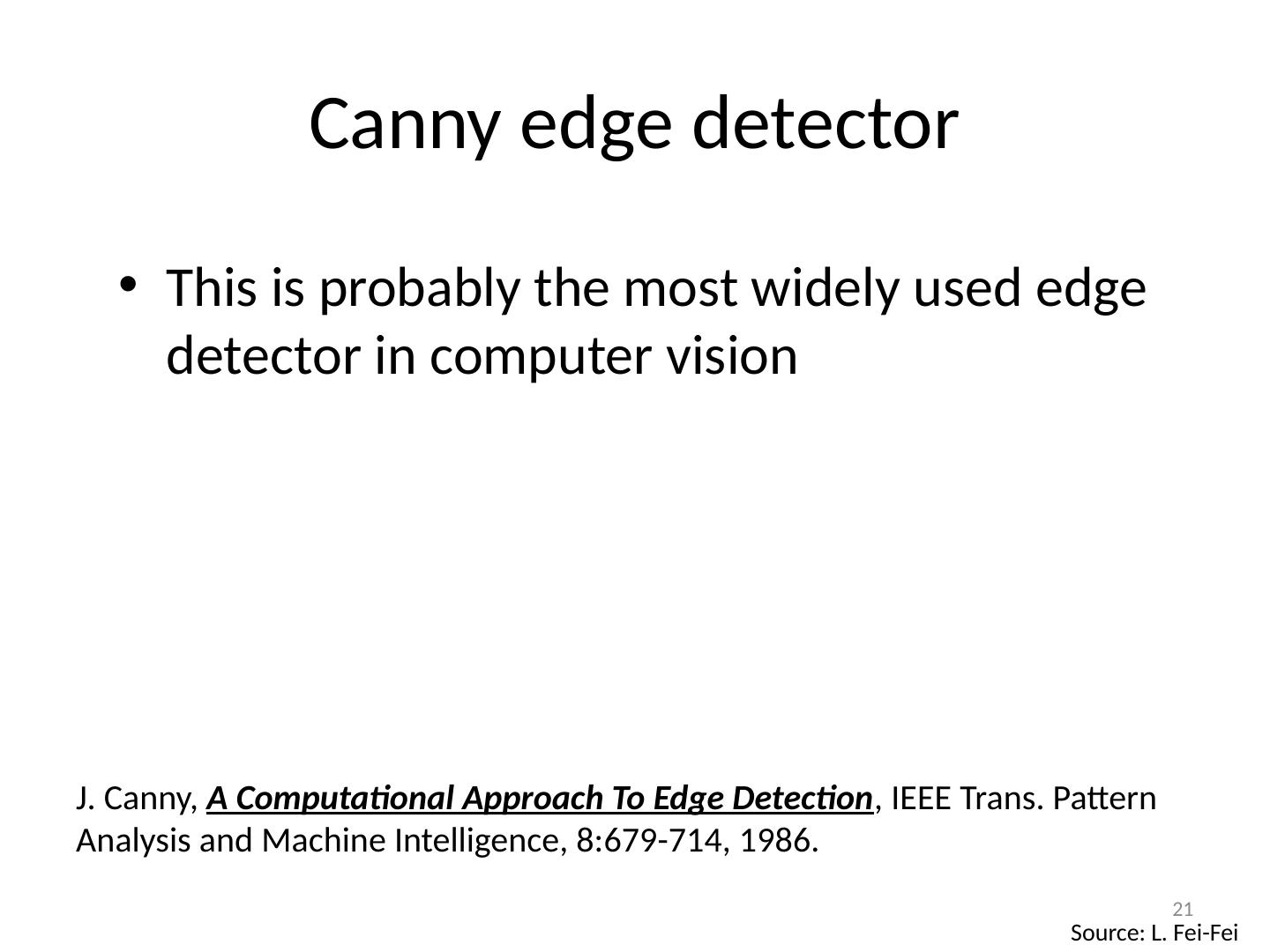 Canny edge detector

• This is probably the most widely used edge detector in computer vision

J. Canny, A Computational Approach To Edge Detection, IEEE Trans. Pattern Analysis and Machine Intelligence, 8:679-714, 1986.

21

Source: L. Fei-Fei